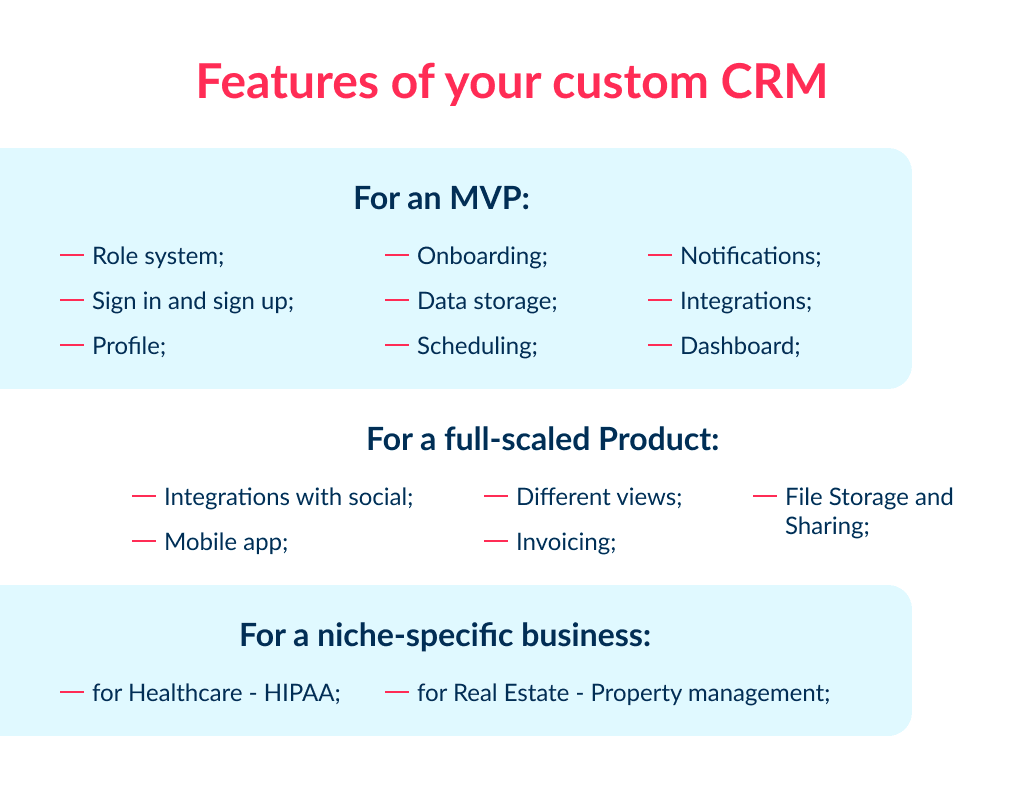 Features of your custom CRM

For an MVP:

— Role system;
— Sign in and sign up;
— Profile;

— Onboarding;
— Data storage;
— Scheduling;

— Notifications;
— Integrations;
— Dashboard;

For a full-scaled Product:

— Integrations with social;
— Mobile app;

— Different views;
— Invoicing;

— File Storage and Sharing;

For a niche-specific business:

— for Healthcare - HIPAA;

— for Real Estate - Property management;